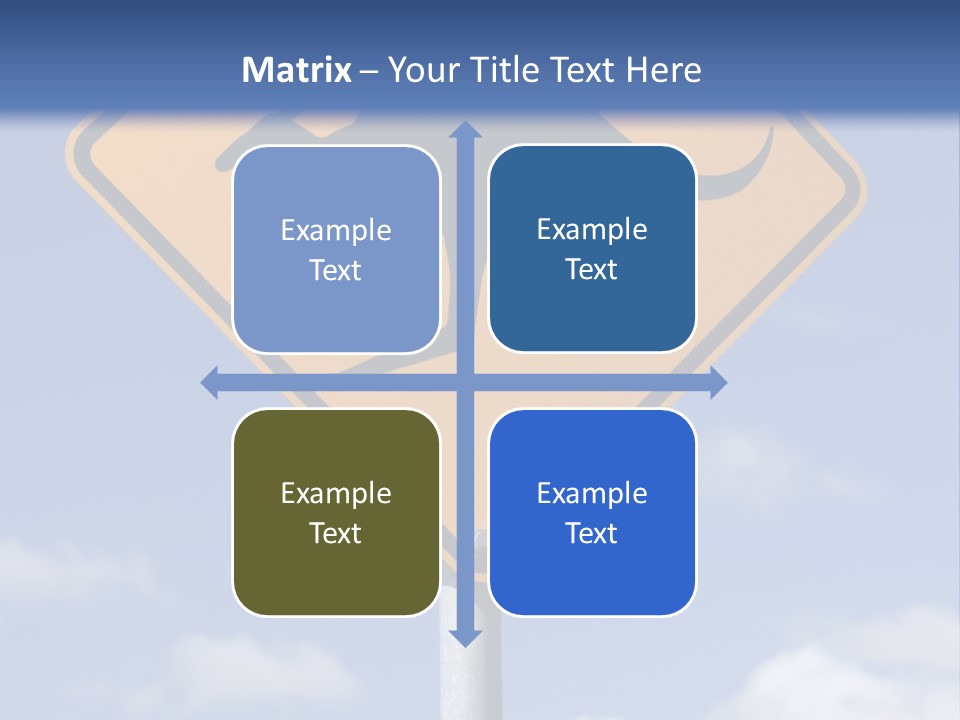 Matrix – Your Title Text Here

Example Text

Example Text

Example Text

Example Text